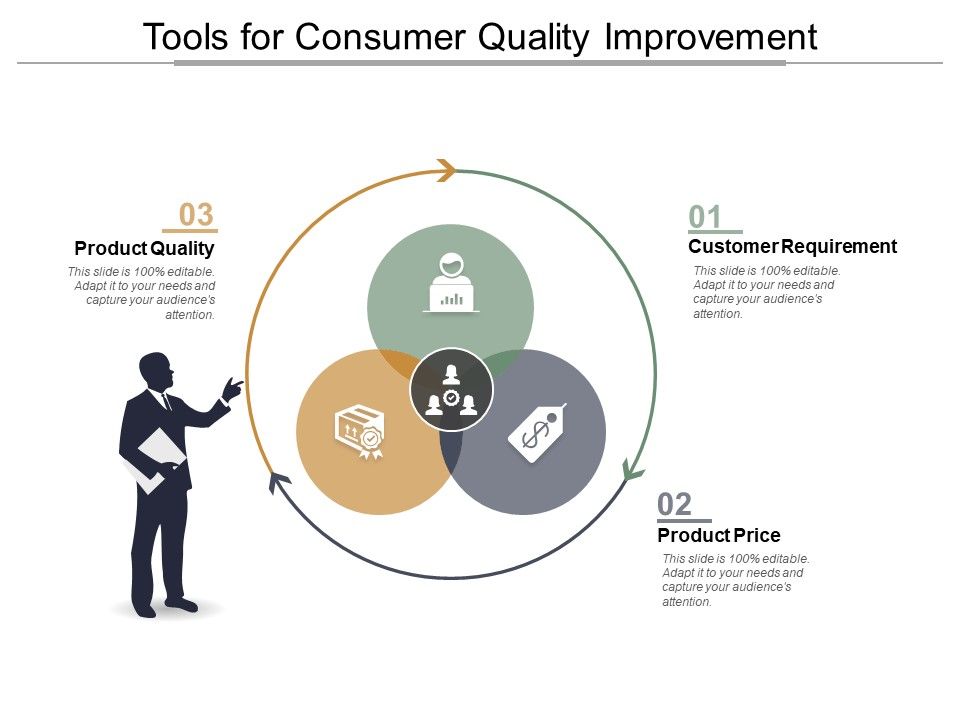 Tools for Consumer Quality Improvement

03
Product Quality
This slide is 100% editable. Adapt it to your needs and capture your audience's attention.

01
Customer Requirement
This slide is 100% editable. Adapt it to your needs and capture your audience's attention.

02
Product Price
This slide is 100% editable. Adapt it to your needs and capture your audience's attention.